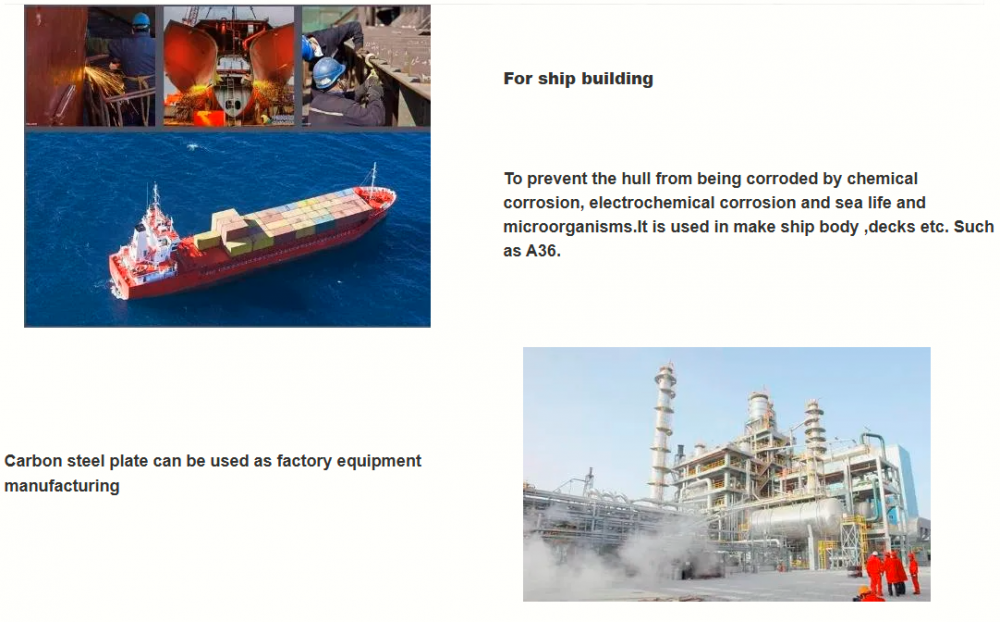 For ship building

To prevent the hull from being corroded by chemical corrosion, electrochemical corrosion and sea life and microorganisms.It is used in make ship body ,decks etc. Such as A36.

Carbon steel plate can be used as factory equipment manufacturing